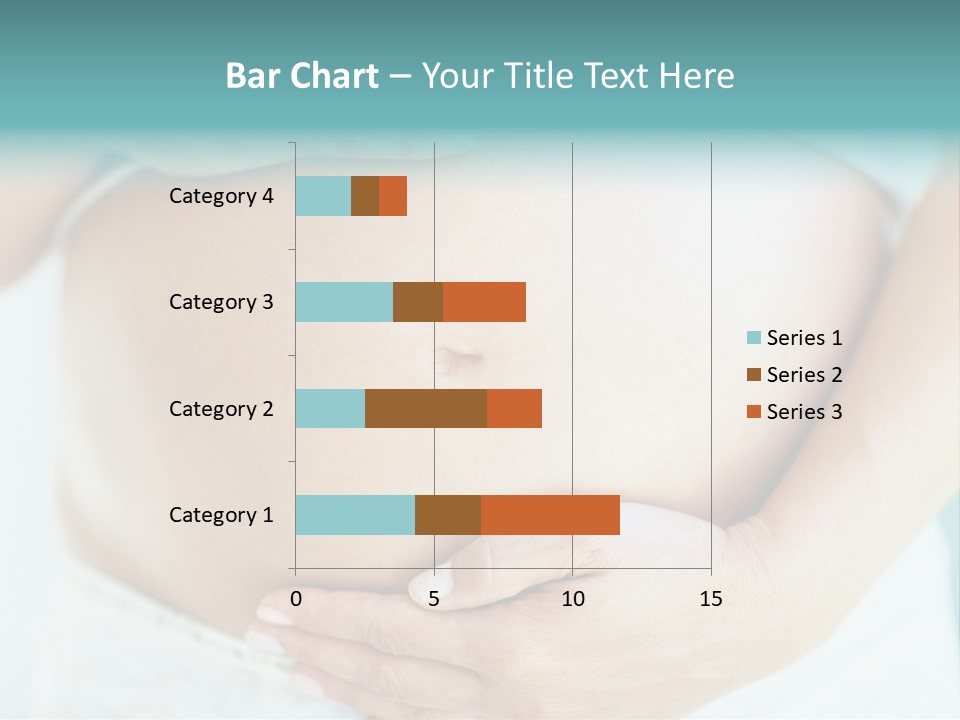 Bar Chart – Your Title Text Here

Category 4
Category 3
Category 2
Category 1

0
5
10
15

Series 1
Series 2
Series 3